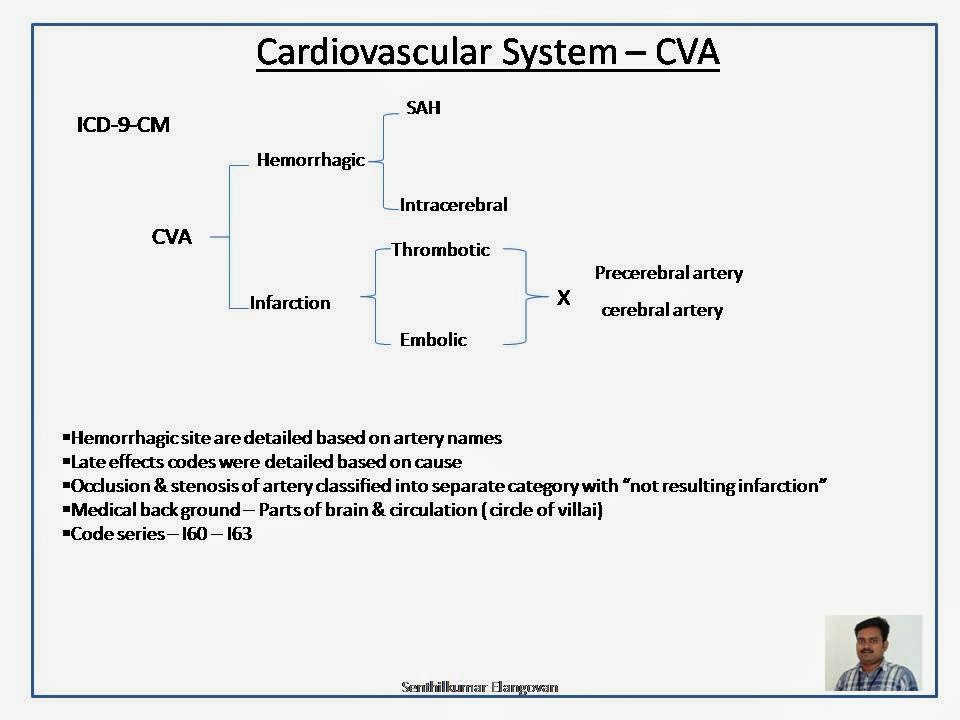 Cardiovascular System – CVA

ICD-9-CM

CVA

Hemorrhagic

SAH

Intracerebral

Infarction

Thrombotic

Embolic

X

Precerebral artery

cerebral artery

▪Hemorrhagic site are detailed based on artery names
▪Late effects codes were detailed based on cause
▪Occlusion & stenosis of artery classified into separate category with "not resulting infarction"
▪Medical back ground – Parts of brain & circulation ( circle of villai)
▪Code series – I60 – I63

Senthilkumar Elangovan